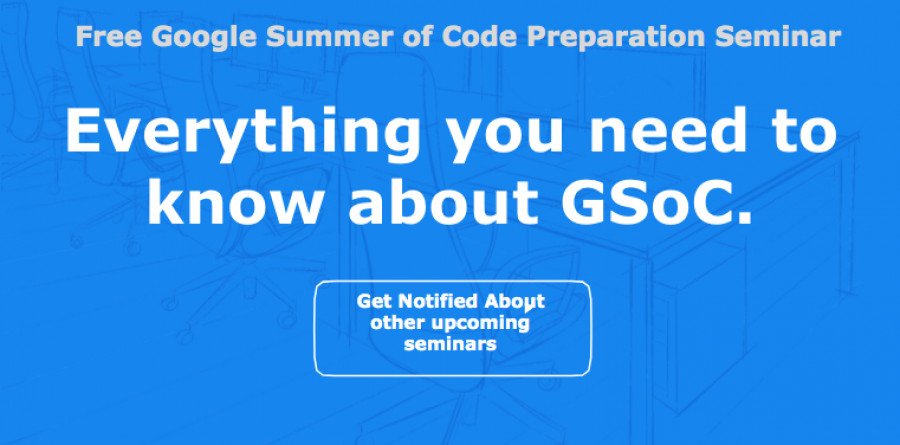 Free Google Summer of Code Preparation Seminar

Everything you need to know about GSoC.

Get Notified About other upcoming seminars